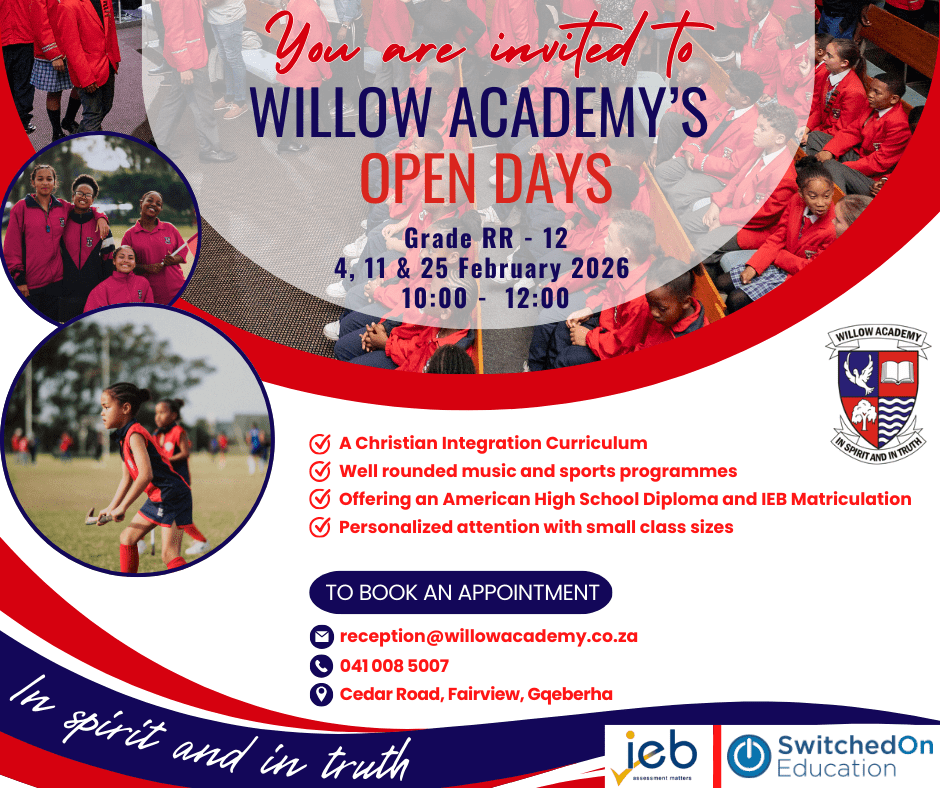 You are invited to
WILLOW ACADEMY'S
OPEN DAYS

Grade RR - 12
4, 11 & 25 February 2026
10:00 - 12:00

WILLOW ACADEMY
IN SPIRIT AND IN TRUTH

A Christian Integration Curriculum
Well rounded music and sports programmes
Offering an American High School Diploma and IEB Matriculation
Personalized attention with small class sizes

TO BOOK AN APPOINTMENT

reception@willowacademy.co.za
041 008 5007
Cedar Road, Fairview, Gqeberha

In spirit and in truth

ieb assessment matters

SwitchedOn Education